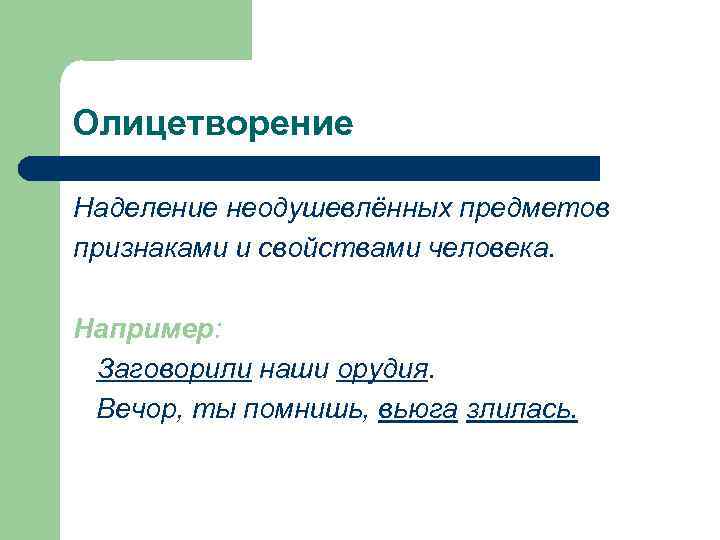 Олицетворение

Наделение неодушевлённых предметов признаками и свойствами человека.

Например:

Заговорили наши орудия.

Вечор, ты помнишь, вьюга злилась.